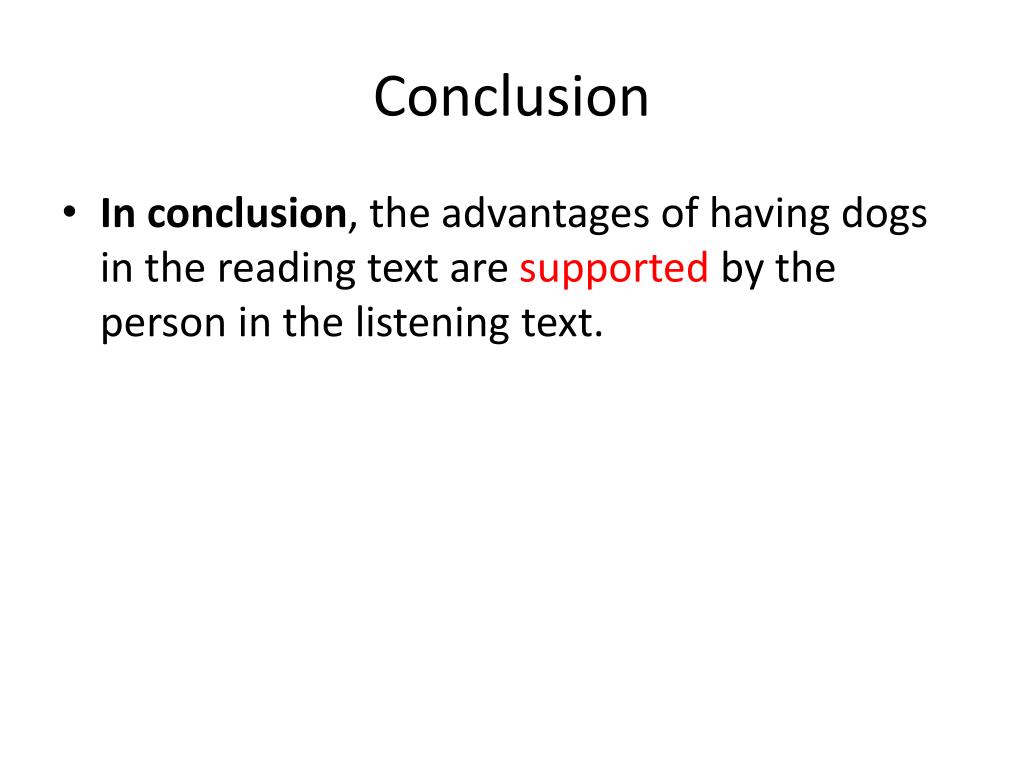 Conclusion

• In conclusion, the advantages of having dogs in the reading text are supported by the person in the listening text.